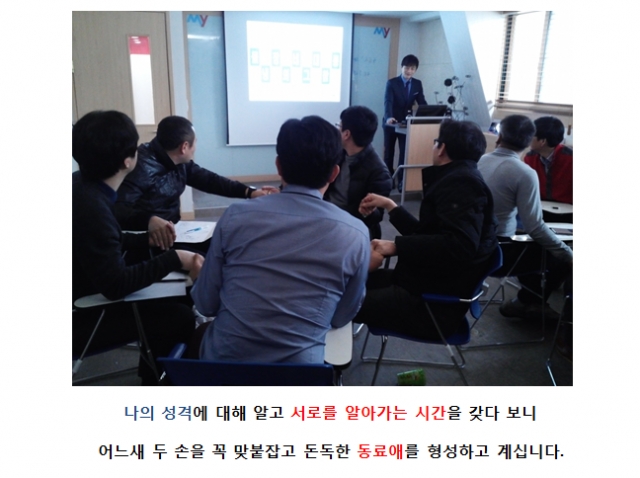 My

My

나의 성격에 대해 알고 서로를 알아가는 시간을 갖다 보니

어느새 두 손을 꼭 맞붙잡고 돈독한 동료애를 형성하고 계십니다.